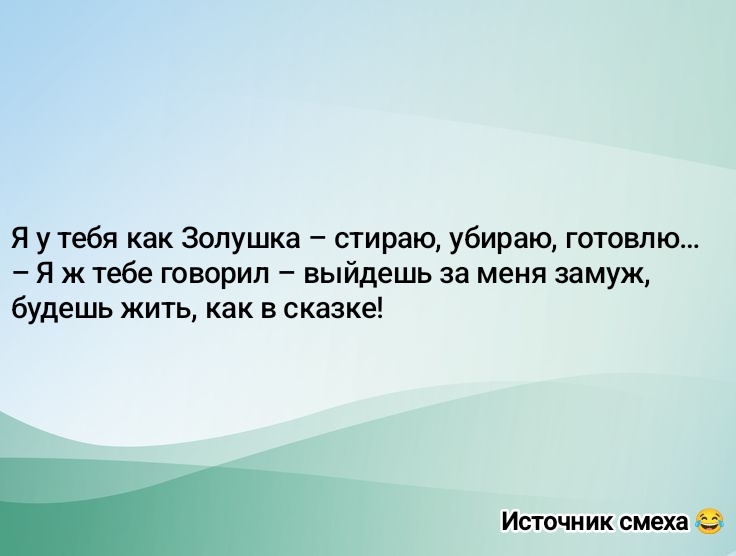 Я у тебя как Золушка – стираю, убираю, готовлю...
– Я ж тебе говорил – выйдешь за меня замуж, будешь жить, как в сказке!

Источник смеха 😂